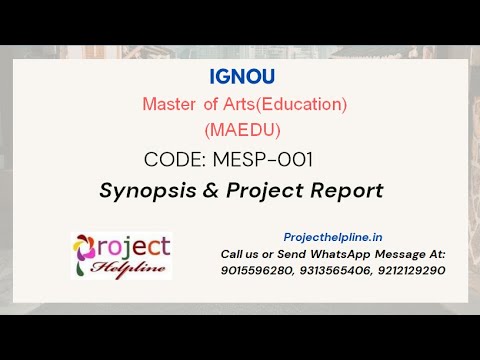 IGNOU

Master of Arts(Education)
(MAEDU)

CODE: MESP-001

Synopsis & Project Report

Project Helpline

Projecthelpline.in
Call us or Send WhatsApp Message At:
9015596280, 9313565406, 9212129290